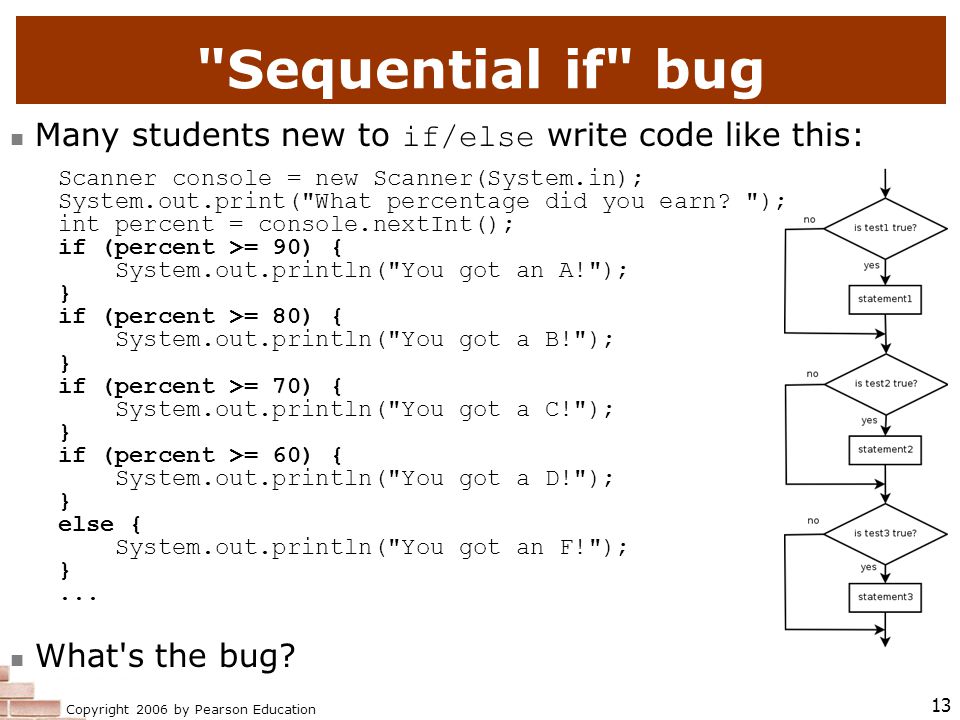 "Sequential if" bug

Many students new to if/else write code like this:

Scanner console = new Scanner(System.in);
System.out.print("What percentage did you earn? ");
int percent = console.nextInt();
if (percent >= 90) {
    System.out.println("You got an A!");
}
if (percent >= 80) {
    System.out.println("You got a B!");
}
if (percent >= 70) {
    System.out.println("You got a C!");
}
if (percent >= 60) {
    System.out.println("You got a D!");
}
else {
    System.out.println("You got an F!");
}
...

no
is test1 true?
yes
statement1
no
is test2 true?
yes
statement2
no
is test3 true?
yes
statement3

What's the bug?

Copyright 2006 by Pearson Education

13